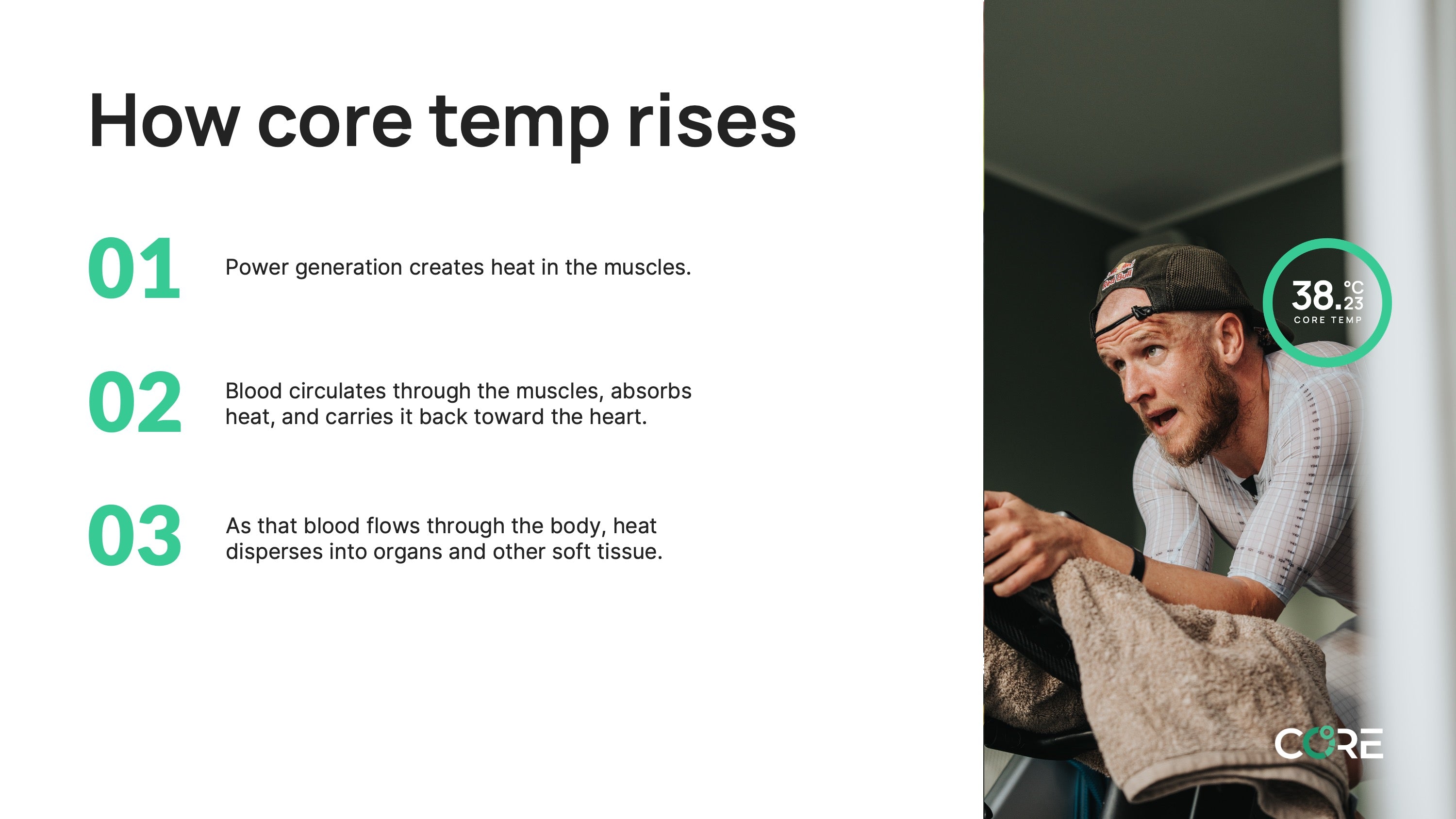 How core temp rises

01 Power generation creates heat in the muscles.

02 Blood circulates through the muscles, absorbs heat, and carries it back toward the heart.

03 As that blood flows through the body, heat disperses into organs and other soft tissue.

Red Bull

38.23 °C
CORE TEMP

CORE